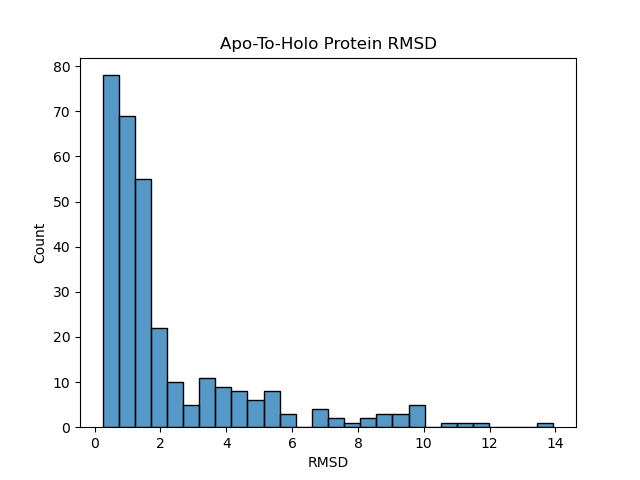 Apo-To-Holo Protein RMSD

Count

80
70
60
50
40
30
20
10
0

0 2 4 6 8 10 12 14

RMSD